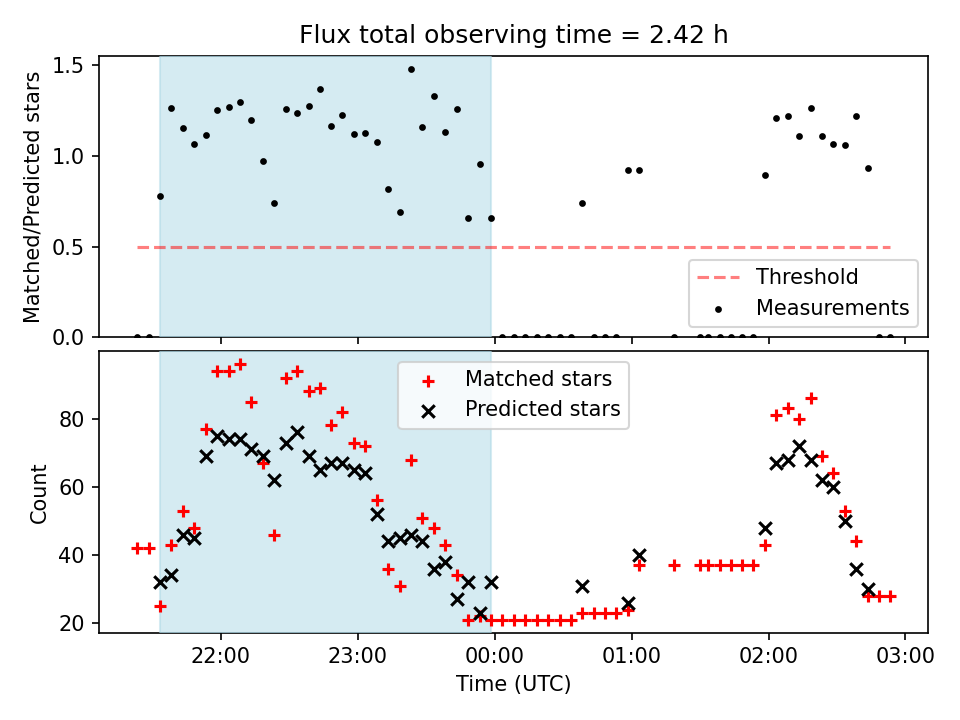 Flux total observing time = 2.42 h

Matched/Predicted stars

1.5
1.0
0.5
0.0

Threshold
Measurements

Matched stars
Predicted stars

Count

80
60
40
20

22:00
23:00
00:00
01:00
02:00
03:00

Time (UTC)